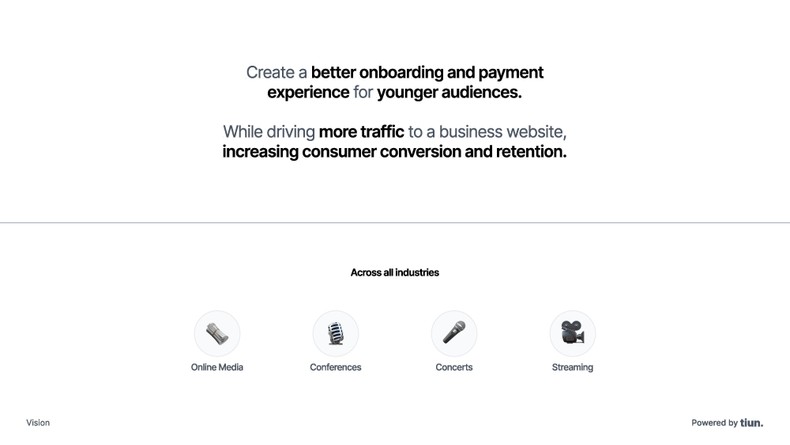 Create a better onboarding and payment experience for younger audiences.

While driving more traffic to a business website, increasing consumer conversion and retention.

Across all industries

Online Media

Conferences

Concerts

Streaming

Vision

Powered by tiun.